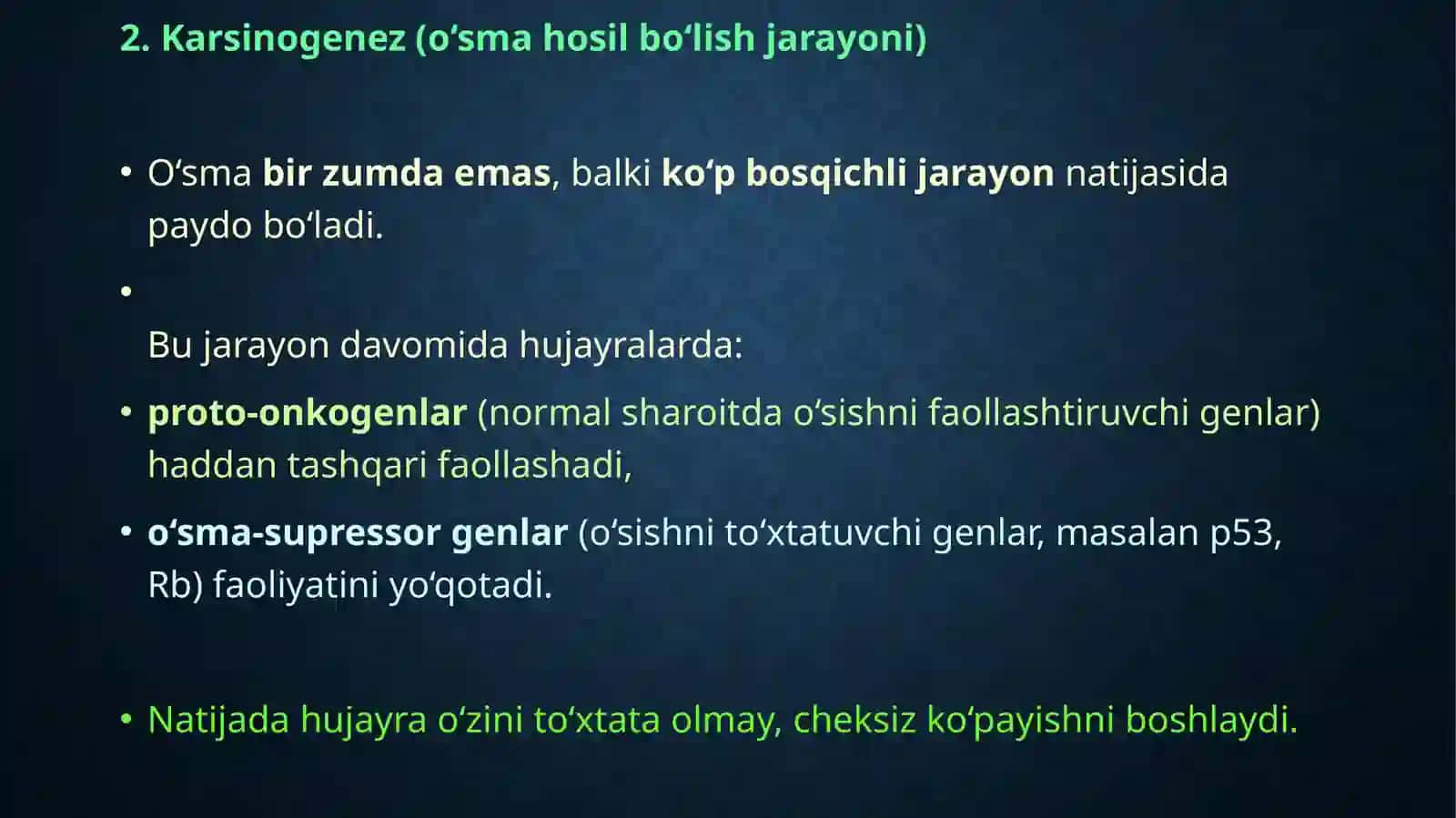 2. Karsinogenez (o‘sma hosil bo‘lish jarayoni)

• O‘sma bir zumda emas, balki ko‘p bosqichli jarayon natijasida paydo bo‘ladi.

•

Bu jarayon davomida hujayralarda:

• proto-onkogenlar (normal sharoitda o‘sishni faollashtiruvchi genlar) haddan tashqari faollashadi,

• o‘sma-supressor genlar (o‘sishni to‘xtatuvchi genlar, masalan p53, Rb) faoliyatini yo‘qotadi.

• Natijada hujayra o‘zini to‘xtata olmay, cheksiz ko‘payishni boshlaydi.